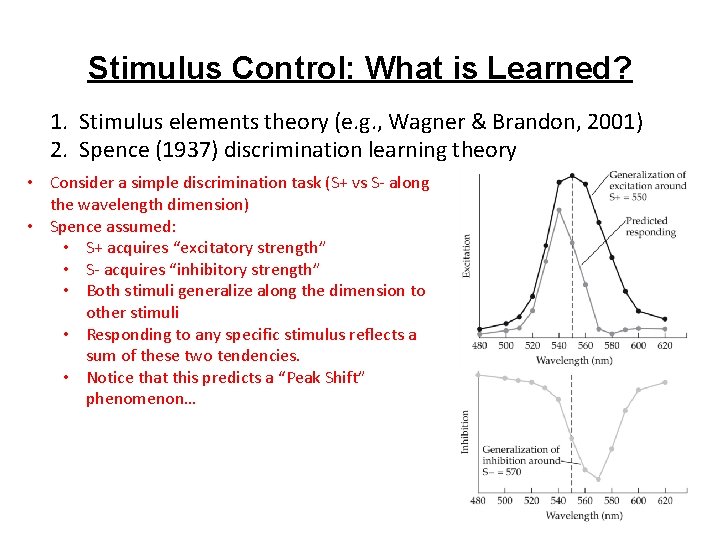 Stimulus Control: What is Learned?

1. Stimulus elements theory (e.g., Wagner & Brandon, 2001)
2. Spence (1937) discrimination learning theory

• Consider a simple discrimination task (S+ vs S- along the wavelength dimension)
• Spence assumed:
  • S+ acquires "excitatory strength"
  • S- acquires "inhibitory strength"
  • Both stimuli generalize along the dimension to other stimuli
  • Responding to any specific stimulus reflects a sum of these two tendencies.
  • Notice that this predicts a "Peak Shift" phenomenon…

Generalization of excitation around S+ = 550

Predicted responding

Excitation

480 500 520 540 560 580 600 620
Wavelength (nm)

Inhibition

Generalization of inhibition around S− = 570

480 500 520 540 560 580 600 620
Wavelength (nm)